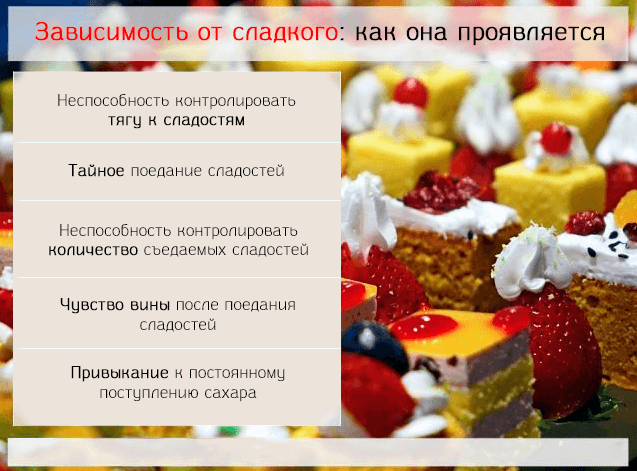 Зависимость от сладкого: как она проявляется

Неспособность контролировать тягу к сладостям

Тайное поедание сладостей

Неспособность контролировать количество съедаемых сладостей

Чувство вины после поедания сладостей

Привыкание к постоянному поступлению сахара